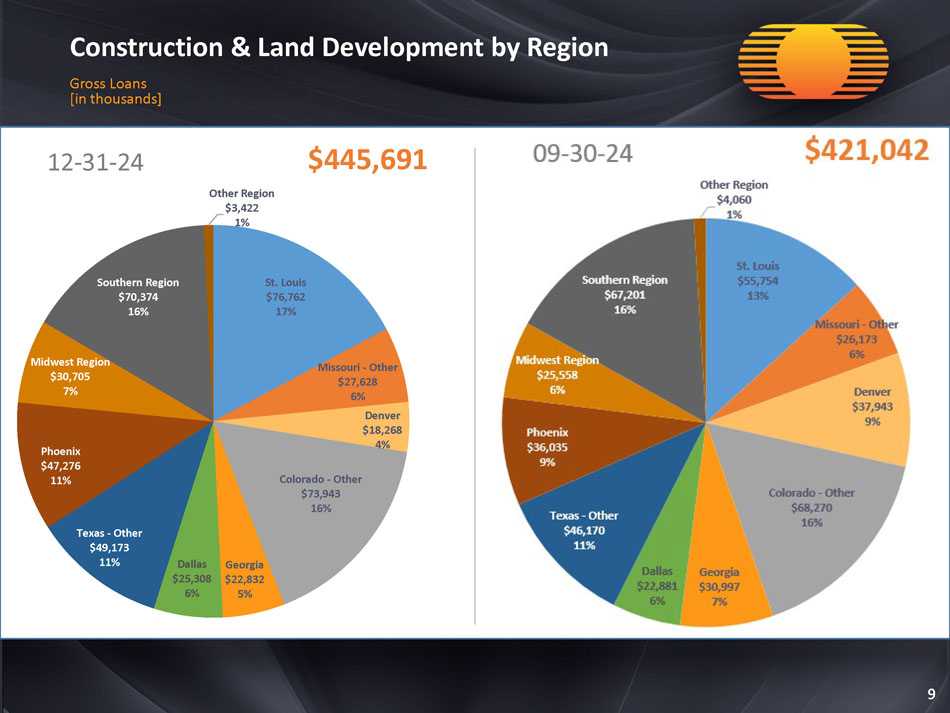 Construction & Land Development by Region

Gross Loans
[in thousands]

12-31-24 $445,691

Other Region
$3,422
1%

St. Louis
$76,762
17%

Missouri - Other
$27,628
6%

Denver
$18,268
4%

Colorado - Other
$73,943
16%

Georgia
$22,832
5%

Dallas
$25,308
6%

Texas - Other
$49,173
11%

Phoenix
$47,276
11%

Midwest Region
$30,705
7%

Southern Region
$70,374
16%

09-30-24 $421,042

Other Region
$4,060
1%

St. Louis
$55,754
13%

Missouri - Other
$26,173
6%

Denver
$37,943
9%

Colorado - Other
$68,270
16%

Georgia
$30,997
7%

Dallas
$22,881
6%

Texas - Other
$46,170
11%

Phoenix
$36,035
9%

Midwest Region
$25,558
6%

Southern Region
$67,201
16%

9